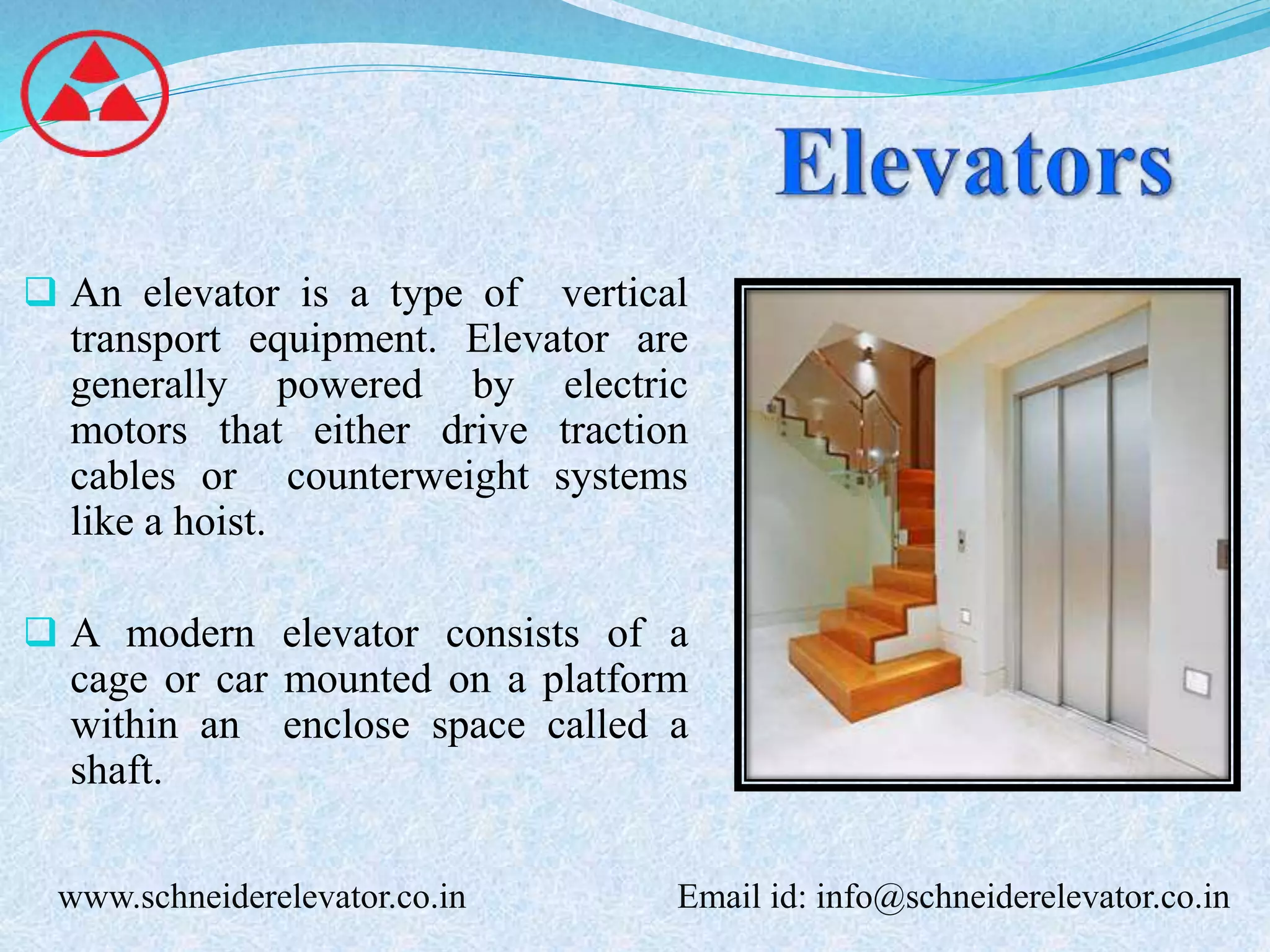 Elevators

❑ An elevator is a type of vertical transport equipment. Elevator are generally powered by electric motors that either drive traction cables or counterweight systems like a hoist.

❑ A modern elevator consists of a cage or car mounted on a platform within an enclose space called a shaft.

www.schneiderelevator.co.in

Email id: info@schneiderelevator.co.in